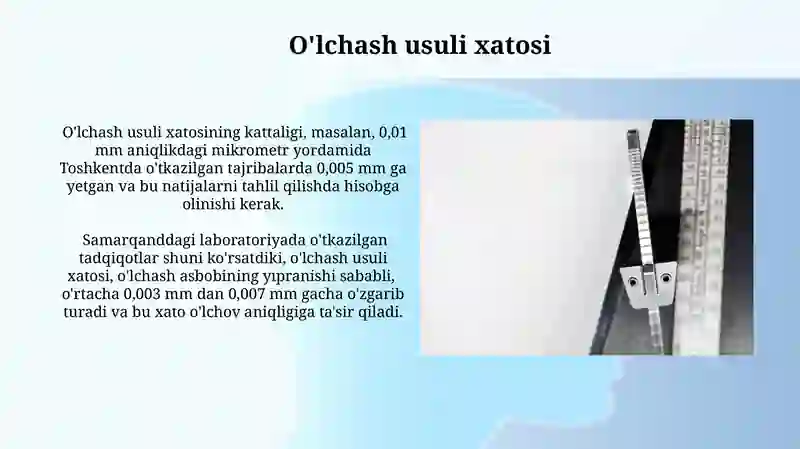 O'lchash usuli xatosi

O'lchash usuli xatosining kattaligi, masalan, 0,01 mm aniqlikdagi mikrometr yordamida Toshkentda o'tkazilgan tajribalarda 0,005 mm ga yetgan va bu natijalarni tahlil qilishda hisobga olinishi kerak.

Samarqanddagi laboratoriyada o'tkazilgan tadqiqotlar shuni ko'rsatdiki, o'lchash usuli xatosi, o'lchash asbobining yıpranishi sababli, o'rtacha 0,003 mm dan 0,007 mm gacha o'zgarib turadi va bu xato o'lchov aniqligiga ta'sir qiladi.